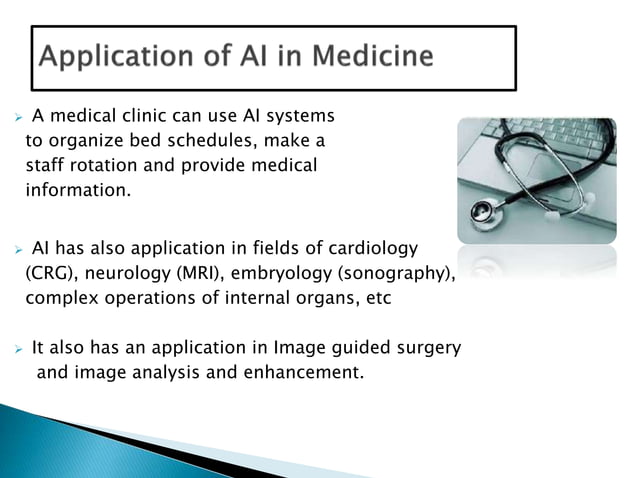 Application of AI in Medicine

➢ A medical clinic can use AI systems to organize bed schedules, make a staff rotation and provide medical information.

➢ AI has also application in fields of cardiology (CRG), neurology (MRI), embryology (sonography), complex operations of internal organs, etc

➢ It also has an application in Image guided surgery and image analysis and enhancement.